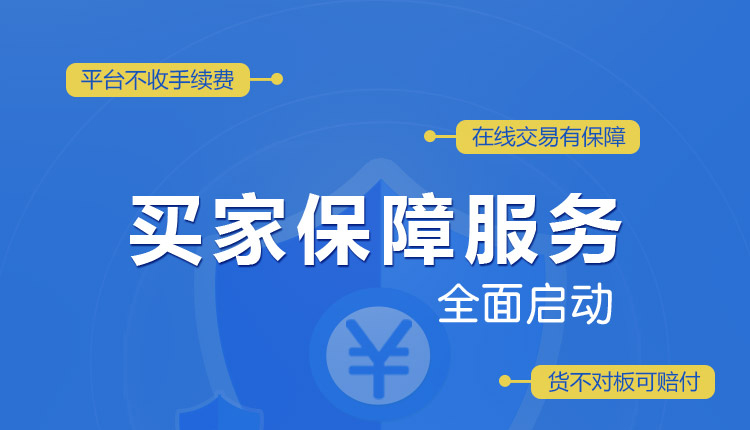 平台不收手续费

在线交易有保障

买家保障服务

全面启动

¥

货不对板可赔付